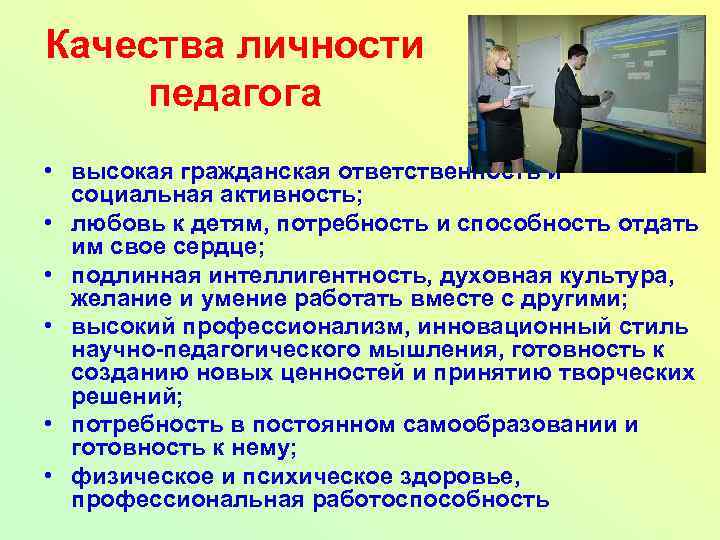 Качества личности педагога

• высокая гражданская ответственность и социальная активность;
• любовь к детям, потребность и способность отдать им свое сердце;
• подлинная интеллигентность, духовная культура, желание и умение работать вместе с другими;
• высокий профессионализм, инновационный стиль научно-педагогического мышления, готовность к созданию новых ценностей и принятию творческих решений;
• потребность в постоянном самообразовании и готовность к нему;
• физическое и психическое здоровье, профессиональная работоспособность